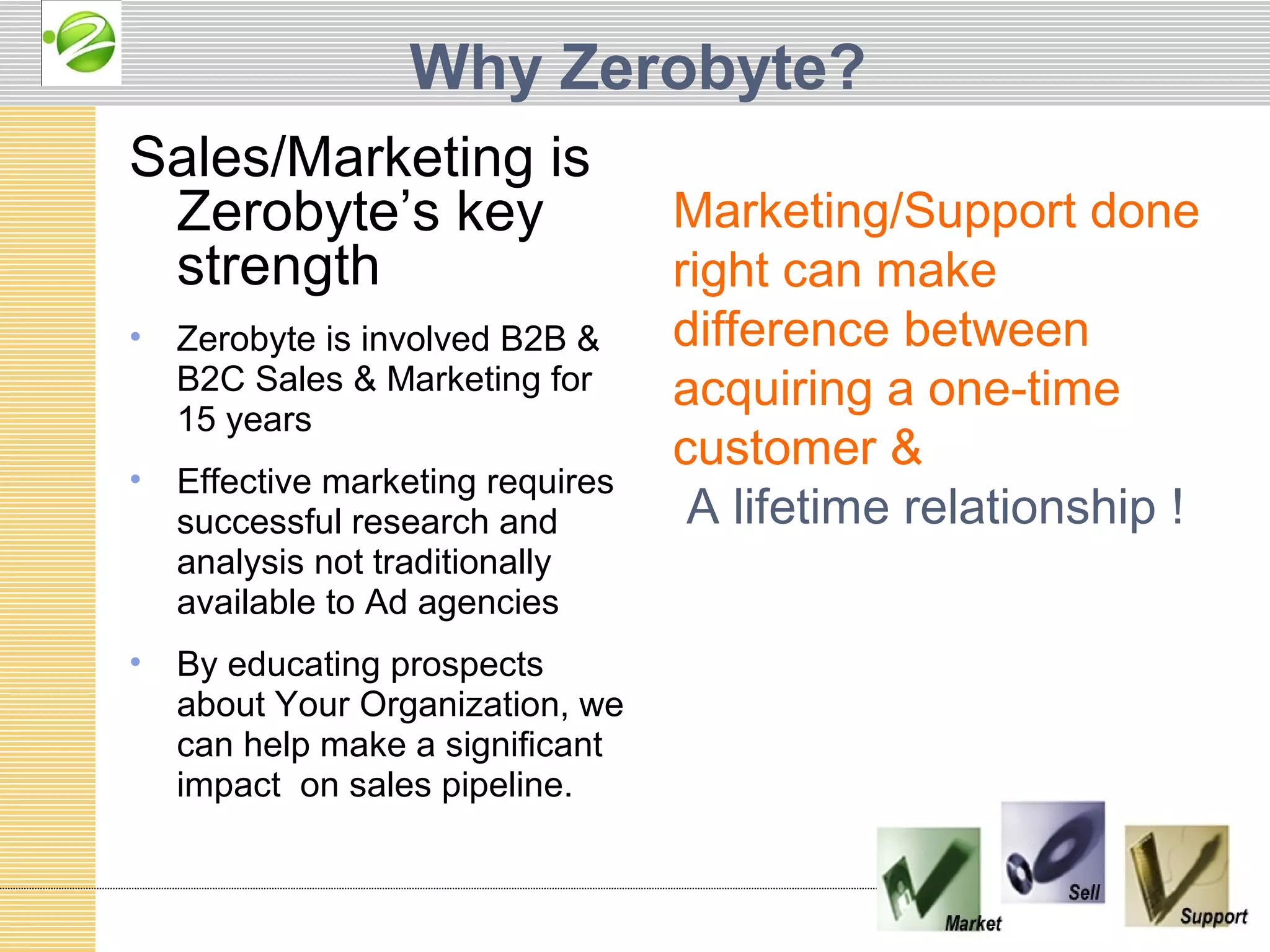 Why Zerobyte?

Sales/Marketing is Zerobyte’s key strength

• Zerobyte is involved B2B & B2C Sales & Marketing for 15 years

• Effective marketing requires successful research and analysis not traditionally available to Ad agencies

• By educating prospects about Your Organization, we can help make a significant impact on sales pipeline.

Marketing/Support done right can make difference between acquiring a one-time customer &

A lifetime relationship !

Market

Sell

Support